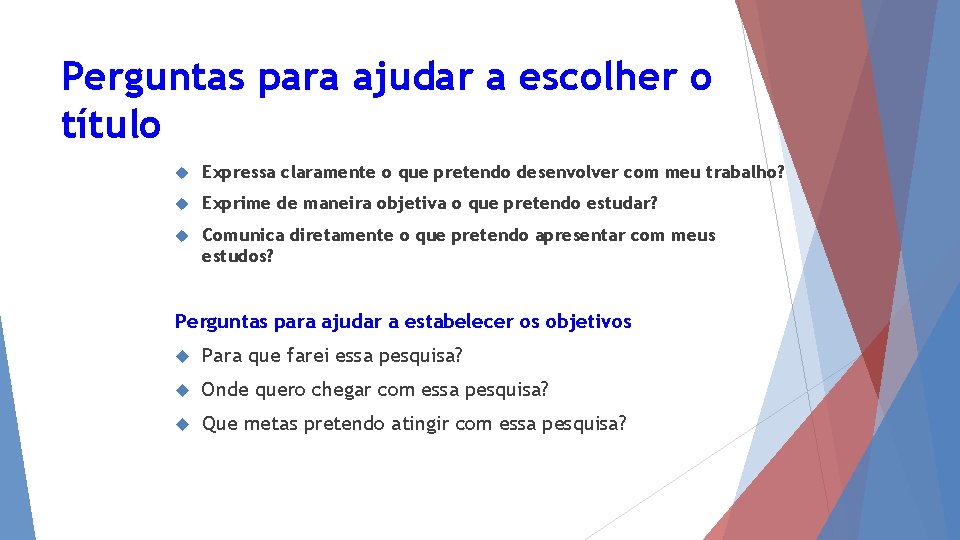 Perguntas para ajudar a escolher o título

Expressa claramente o que pretendo desenvolver com meu trabalho?

Exprime de maneira objetiva o que pretendo estudar?

Comunica diretamente o que pretendo apresentar com meus estudos?

Perguntas para ajudar a estabelecer os objetivos

Para que farei essa pesquisa?

Onde quero chegar com essa pesquisa?

Que metas pretendo atingir com essa pesquisa?